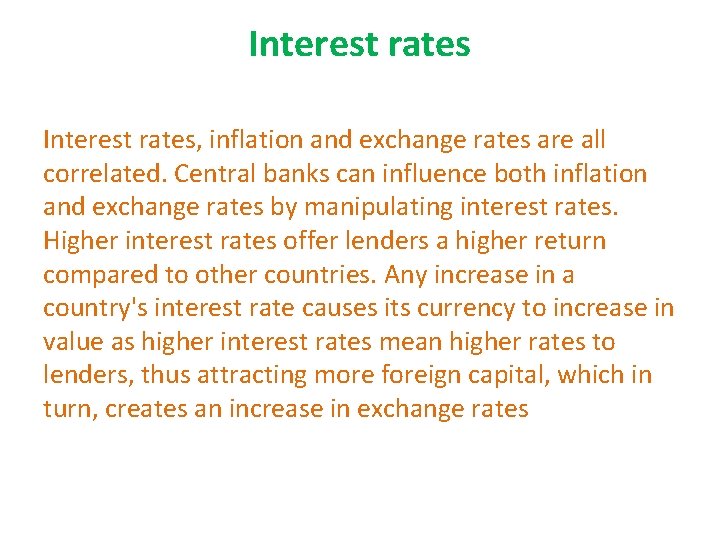 Interest rates

Interest rates, inflation and exchange rates are all correlated. Central banks can influence both inflation and exchange rates by manipulating interest rates. Higher interest rates offer lenders a higher return compared to other countries. Any increase in a country's interest rate causes its currency to increase in value as higher interest rates mean higher rates to lenders, thus attracting more foreign capital, which in turn, creates an increase in exchange rates